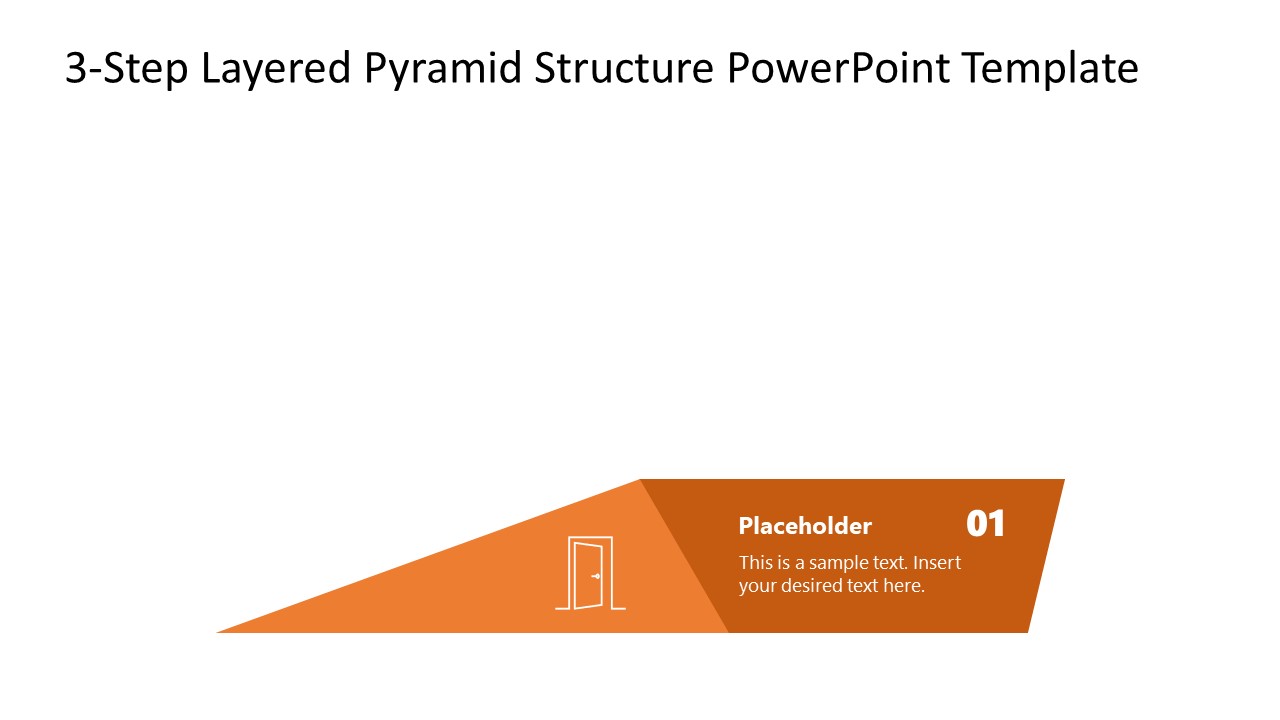 3-Step Layered Pyramid Structure PowerPoint Template

Placeholder

01

This is a sample text. Insert your desired text here.